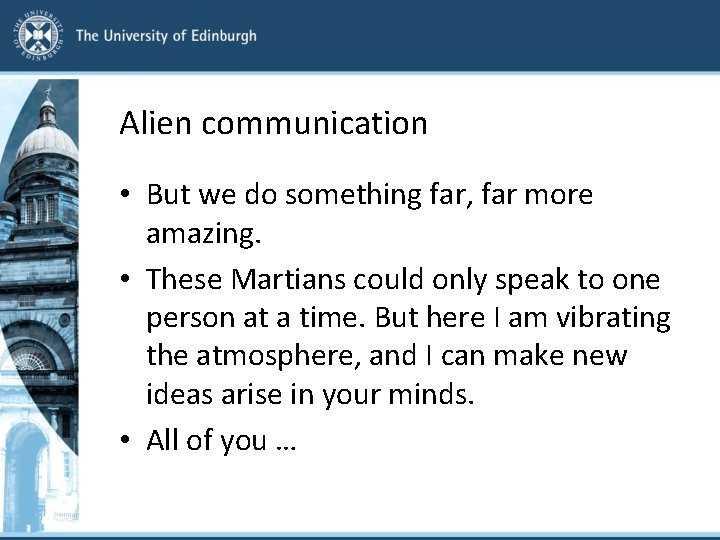 The University of Edinburgh

Alien communication

• But we do something far, far more amazing.
• These Martians could only speak to one person at a time. But here I am vibrating the atmosphere, and I can make new ideas arise in your minds.
• All of you …